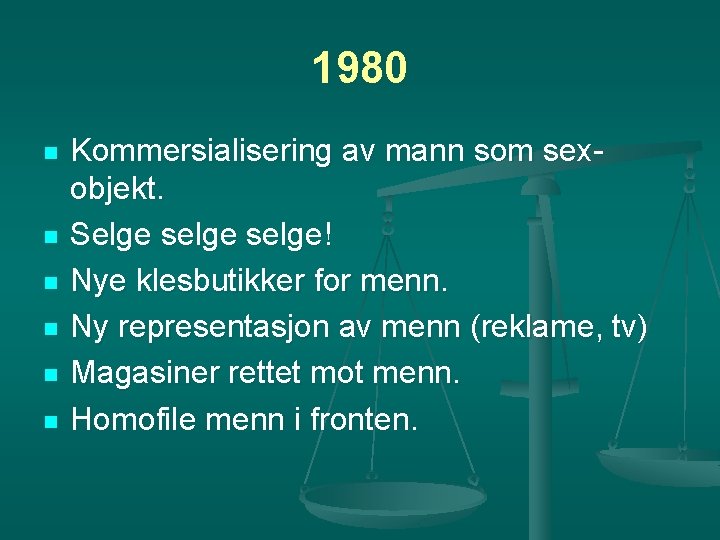 1980

- Kommersialisering av mann som sex-objekt.
- Selge selge selge!
- Nye klesbutikker for menn.
- Ny representasjon av menn (reklame, tv)
- Magasiner rettet mot menn.
- Homofile menn i fronten.